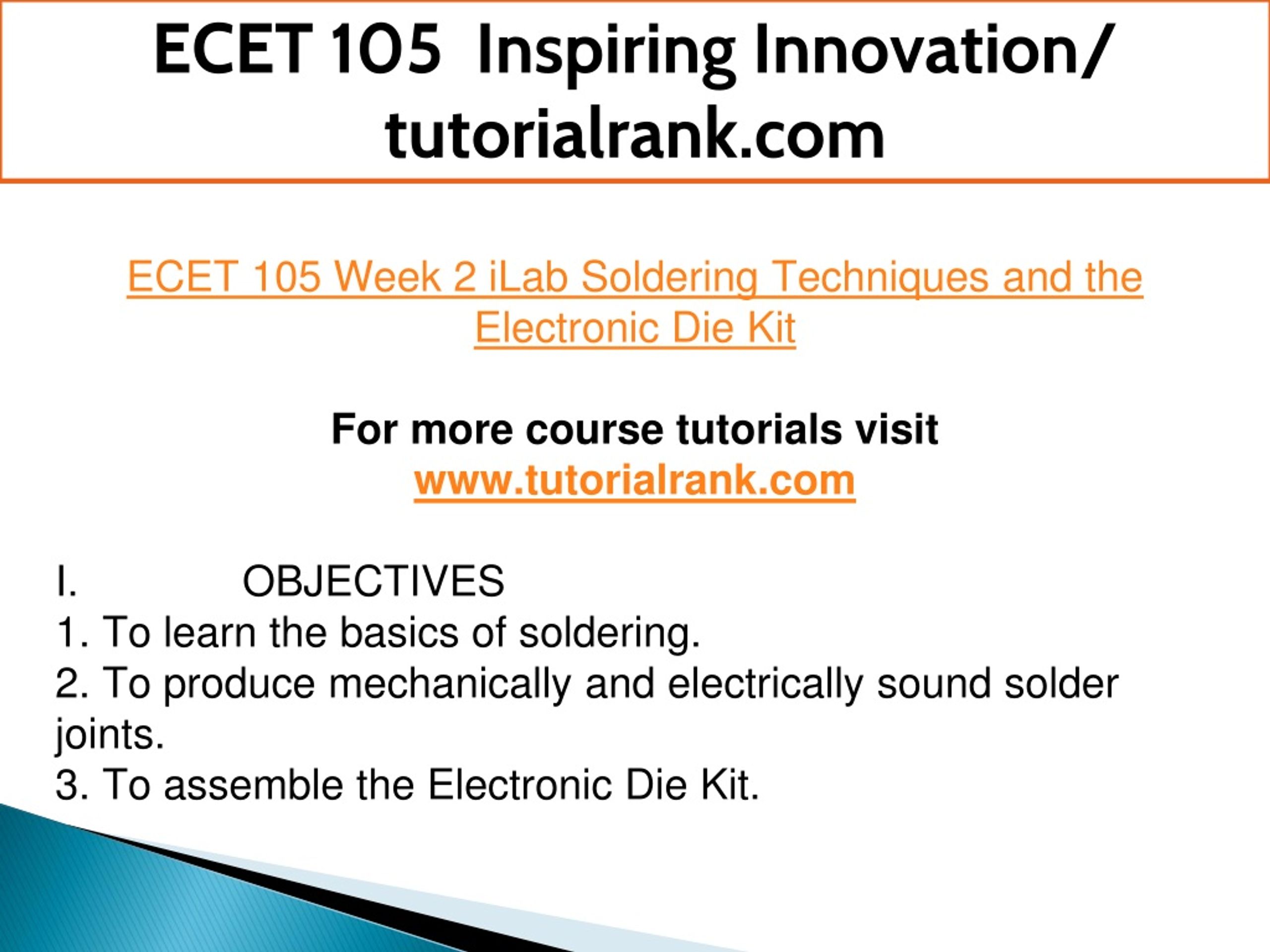 ECET 105 Inspiring Innovation/ tutorialrank.com

ECET 105 Week 2 iLab Soldering Techniques and the Electronic Die Kit

For more course tutorials visit
www.tutorialrank.com

I. OBJECTIVES
1. To learn the basics of soldering.
2. To produce mechanically and electrically sound solder joints.
3. To assemble the Electronic Die Kit.